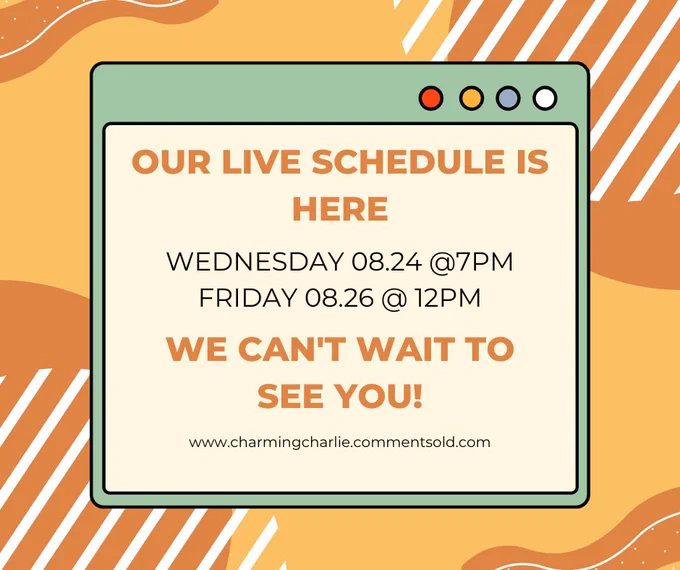 OUR LIVE SCHEDULE IS HERE

WEDNESDAY 08.24 @7PM
FRIDAY 08.26 @ 12PM

WE CAN'T WAIT TO SEE YOU!

www.charmingcharlie.commentsold.com